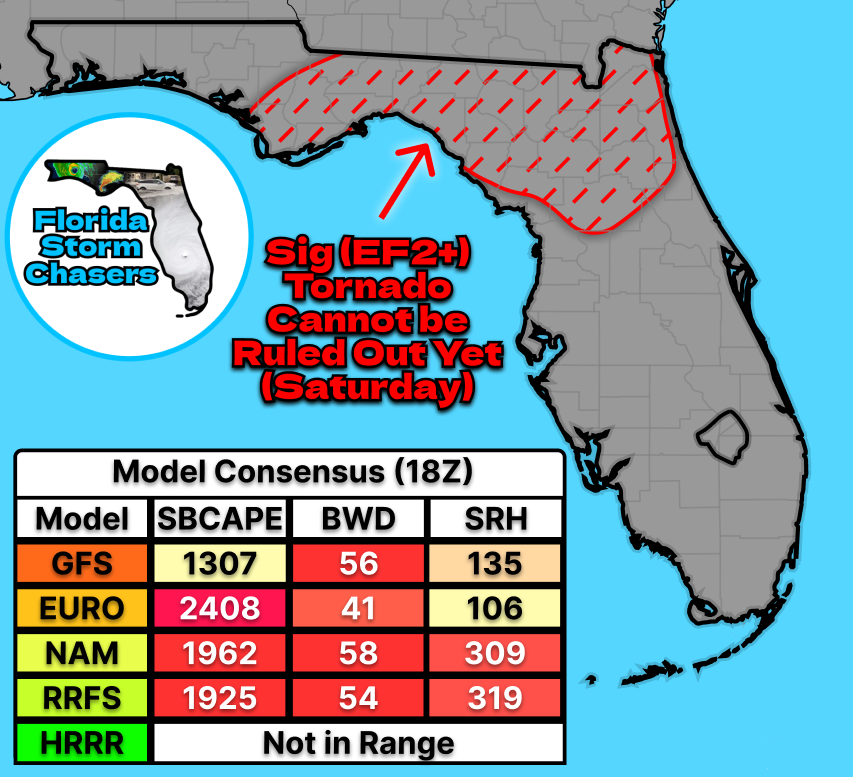 Florida Storm Chasers

Sig (EF2+) Tornado Cannot be Ruled Out Yet (Saturday)

Model Consensus (18Z)

| Model | SBCAPE | BWD | SRH |
|---|---|---|---|
| GFS | 1307 | 56 | 135 |
| EURO | 2408 | 41 | 106 |
| NAM | 1962 | 58 | 309 |
| RRFS | 1925 | 54 | 319 |
| HRRR | Not in Range | | |